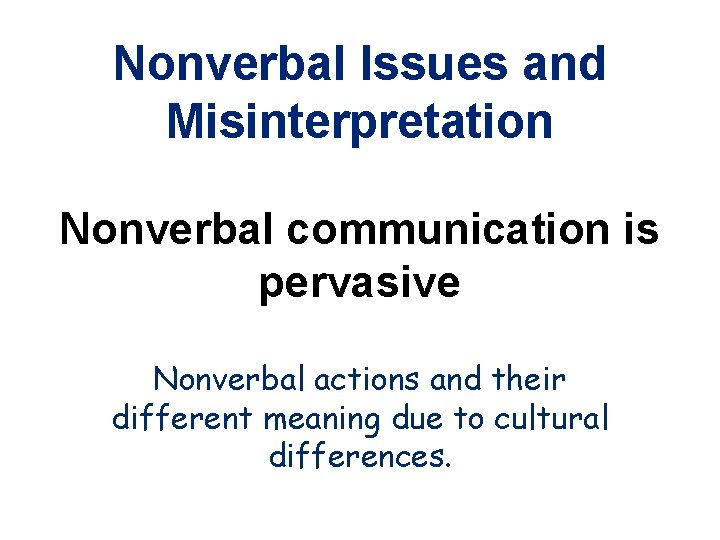 Nonverbal Issues and Misinterpretation

Nonverbal communication is pervasive

Nonverbal actions and their different meaning due to cultural differences.